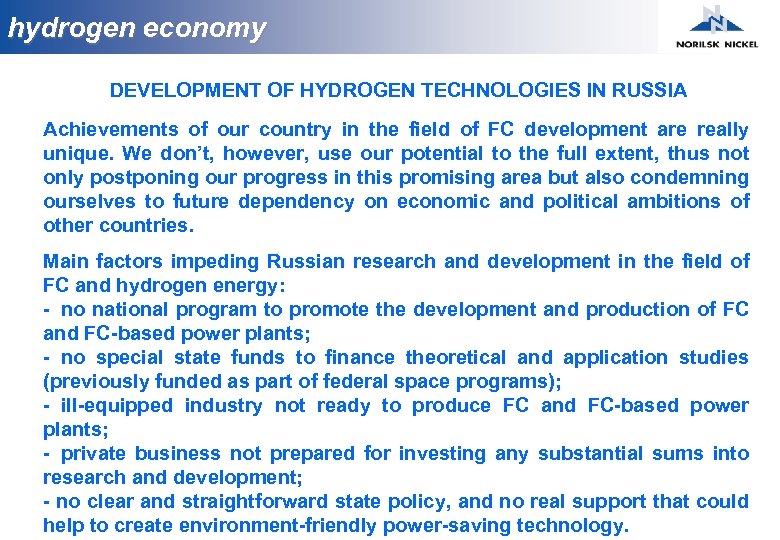 hydrogen economy

NORILSK NICKEL

DEVELOPMENT OF HYDROGEN TECHNOLOGIES IN RUSSIA

Achievements of our country in the field of FC development are really unique. We don't, however, use our potential to the full extent, thus not only postponing our progress in this promising area but also condemning ourselves to future dependency on economic and political ambitions of other countries.

Main factors impeding Russian research and development in the field of FC and hydrogen energy:
- no national program to promote the development and production of FC and FC-based power plants;
- no special state funds to finance theoretical and application studies (previously funded as part of federal space programs);
- ill-equipped industry not ready to produce FC and FC-based power plants;
- private business not prepared for investing any substantial sums into research and development;
- no clear and straightforward state policy, and no real support that could help to create environment-friendly power-saving technology.